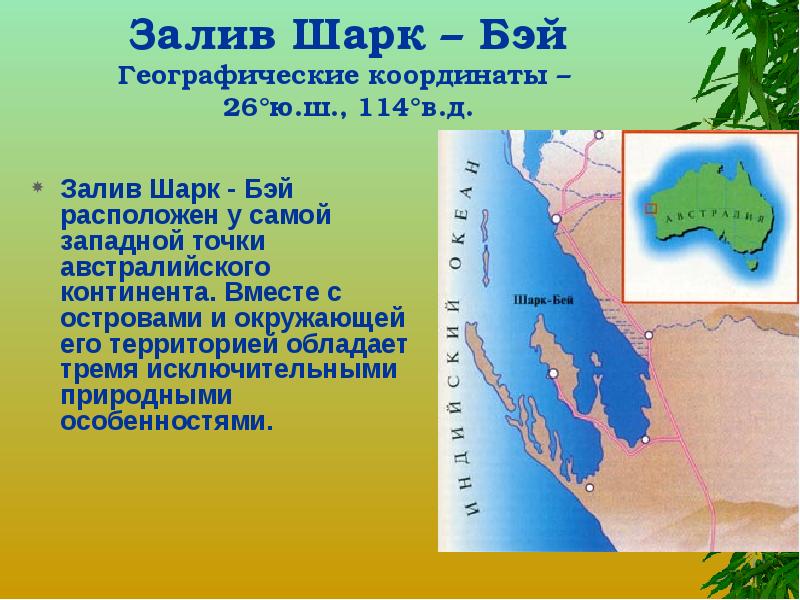 Залив Шарк – Бэй
Географические координаты – 26°ю.ш., 114°в.д.

Залив Шарк - Бэй расположен у самой западной точки австралийского континента. Вместе с островами и окружающей его территорией обладает тремя исключительными природными особенностями.

ИНДИЙСКИЙ ОКЕАН

Шарк-Бей

АВСТРАЛИЯ